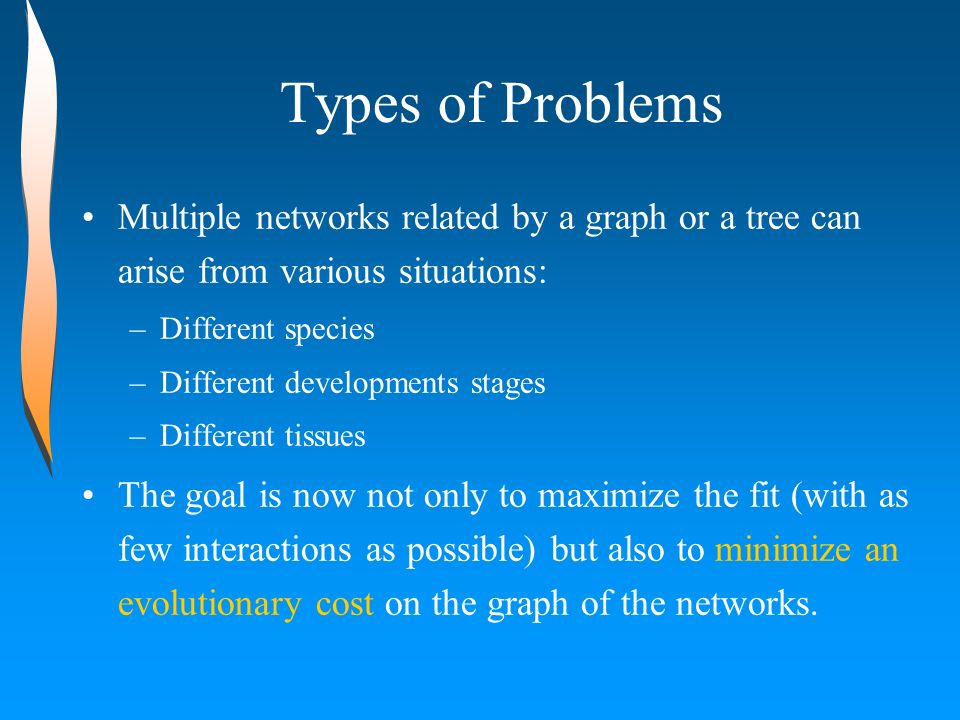 Types of Problems

• Multiple networks related by a graph or a tree can arise from various situations:

– Different species

– Different developments stages

– Different tissues

• The goal is now not only to maximize the fit (with as few interactions as possible) but also to minimize an evolutionary cost on the graph of the networks.